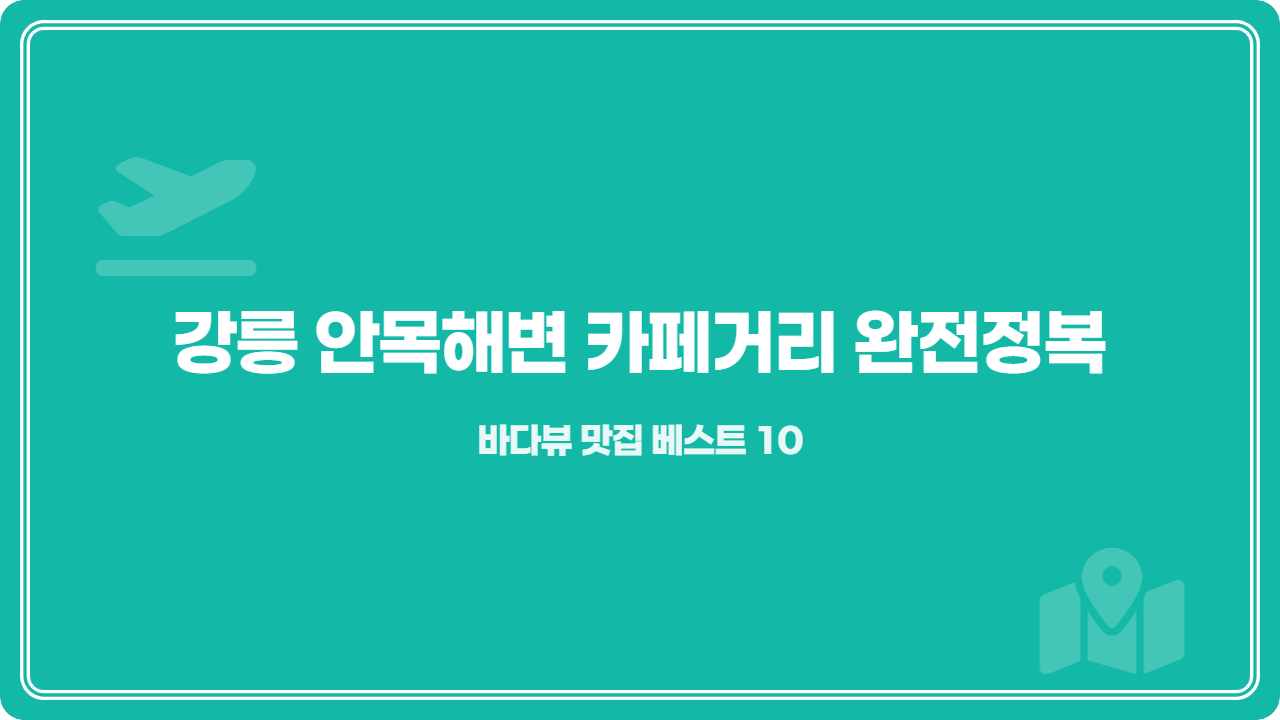 강릉 안목해변 카페거리 완전정복

바다뷰 맛집 베스트 10